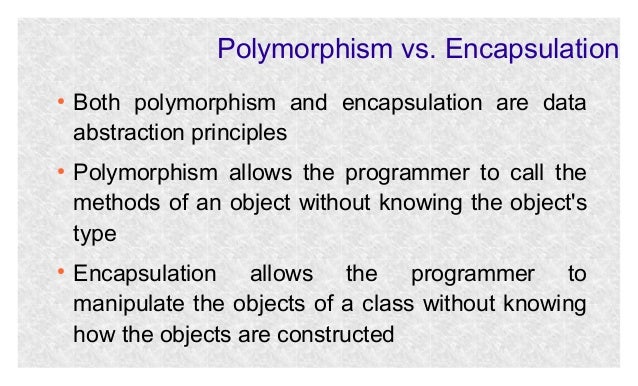 Polymorphism vs. Encapsulation

• Both polymorphism and encapsulation are data abstraction principles

• Polymorphism allows the programmer to call the methods of an object without knowing the object's type

• Encapsulation allows the programmer to manipulate the objects of a class without knowing how the objects are constructed